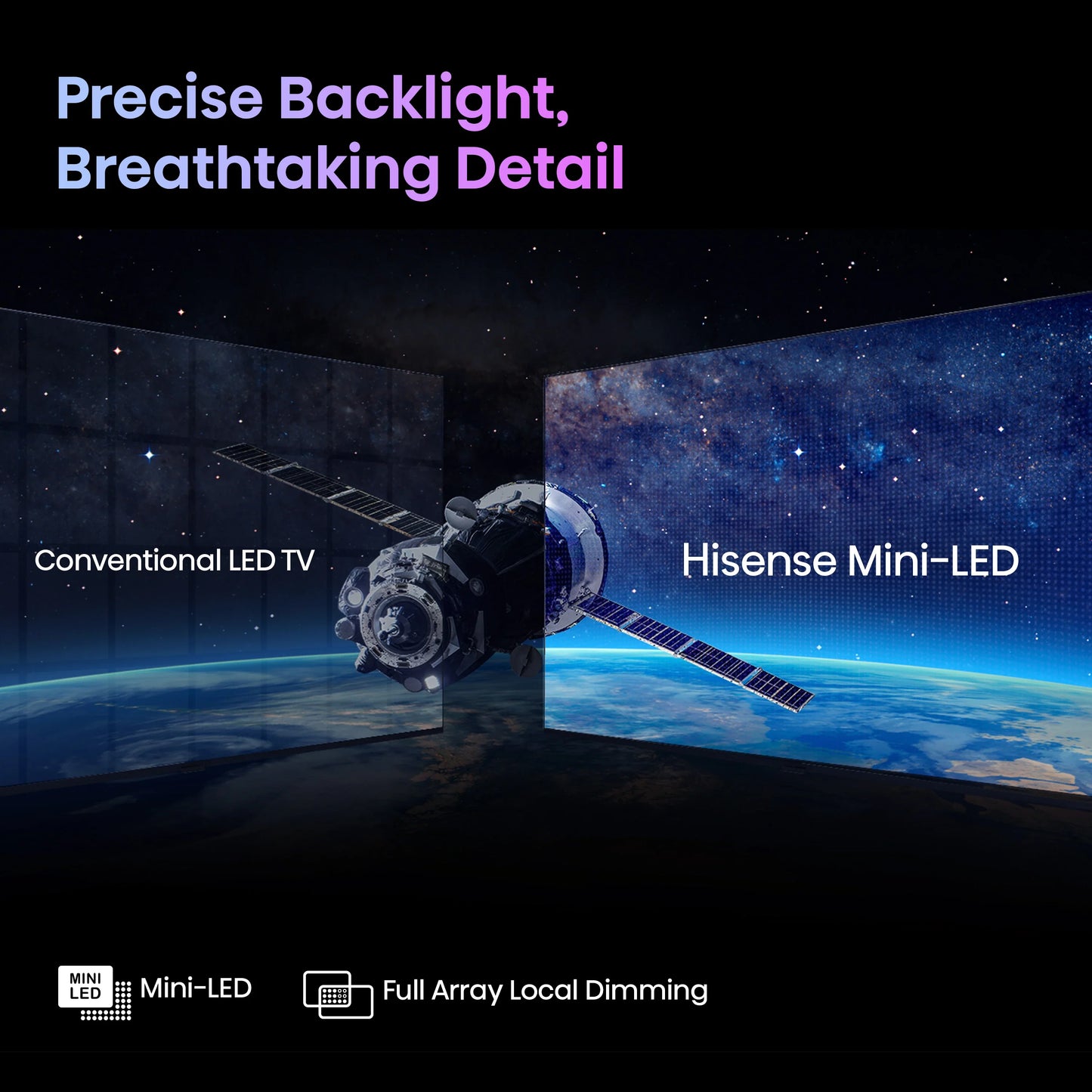 Precise Backlight, Breathtaking Detail

Conventional LED TV

Hisense Mini-LED

MINI LED Mini-LED

Full Array Local Dimming